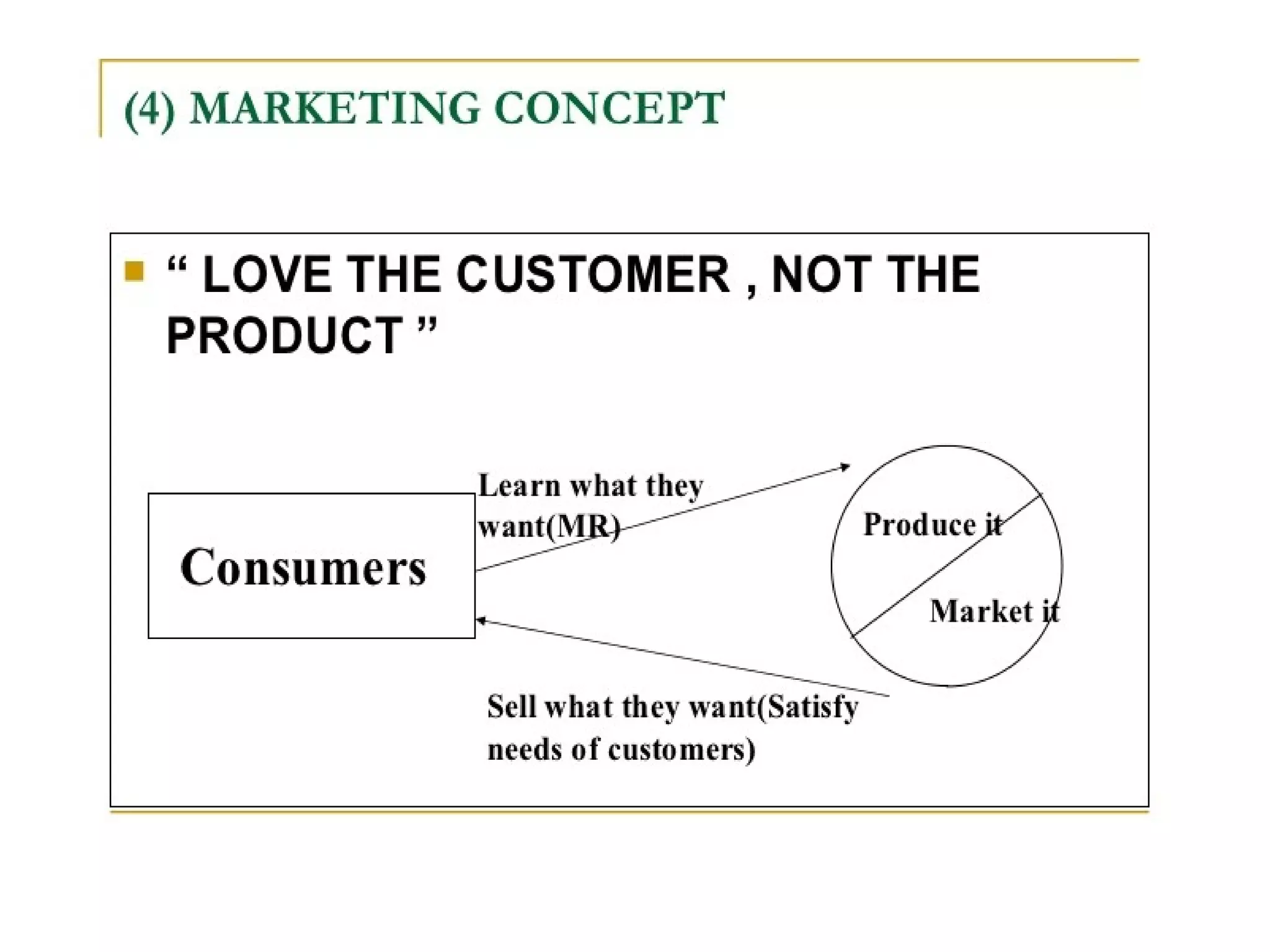 (4) MARKETING CONCEPT

“ LOVE THE CUSTOMER , NOT THE PRODUCT ”

Consumers

Learn what they want(MR)

Produce it

Market it

Sell what they want(Satisfy needs of customers)